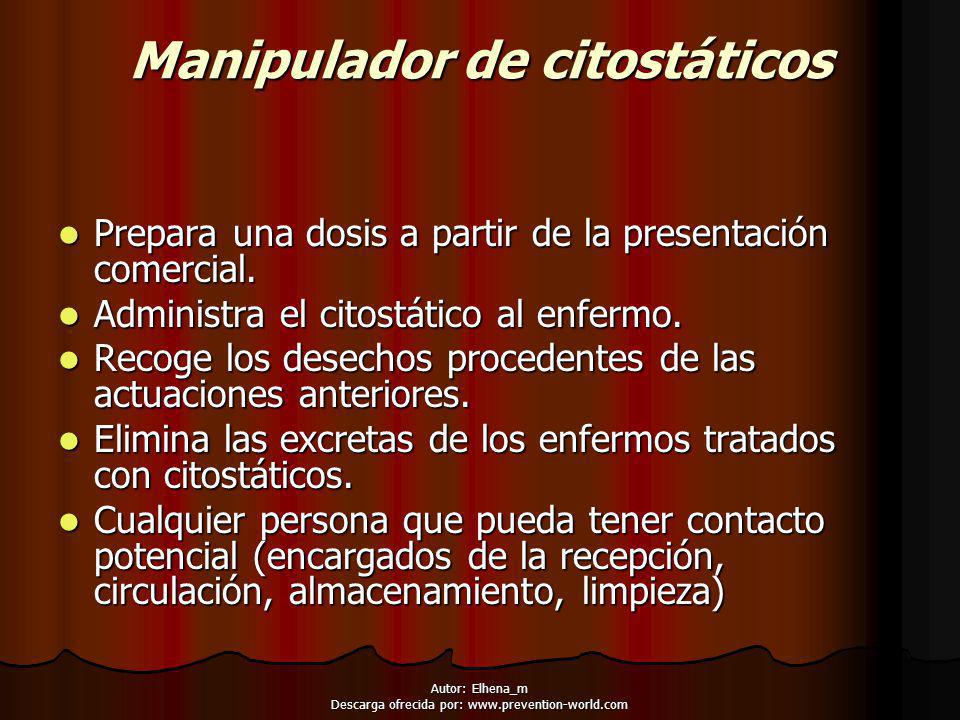 Manipulador de citostáticos

- Prepara una dosis a partir de la presentación comercial.
- Administra el citostático al enfermo.
- Recoge los desechos procedentes de las actuaciones anteriores.
- Elimina las excretas de los enfermos tratados con citostáticos.
- Cualquier persona que pueda tener contacto potencial (encargados de la recepción, circulación, almacenamiento, limpieza)

Autor: Elhena_m
Descarga ofrecida por: www.prevention-world.com